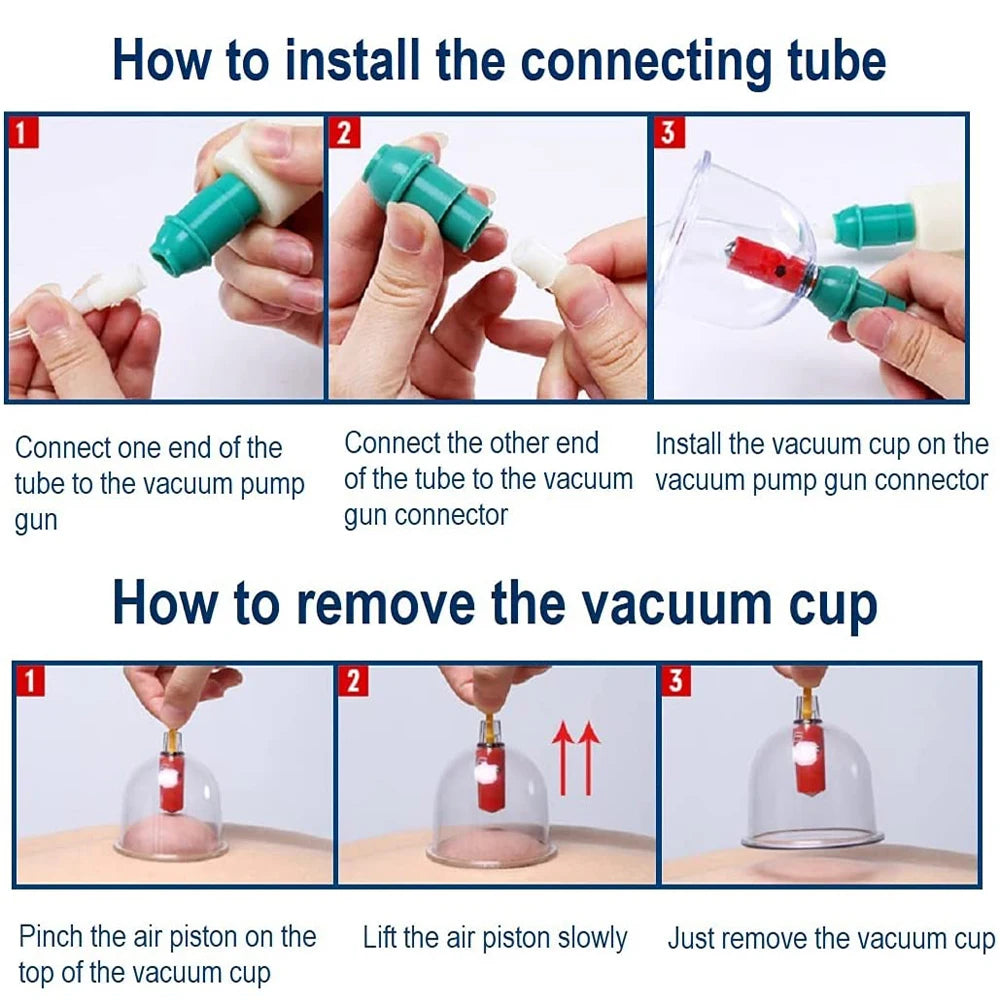 How to install the connecting tube

1

2

3

Connect one end of the tube to the vacuum pump gun

Connect the other end of the tube to the vacuum gun connector

Install the vacuum cup on the vacuum pump gun connector

How to remove the vacuum cup

1

2

3

Pinch the air piston on the top of the vacuum cup

Lift the air piston slowly

Just remove the vacuum cup